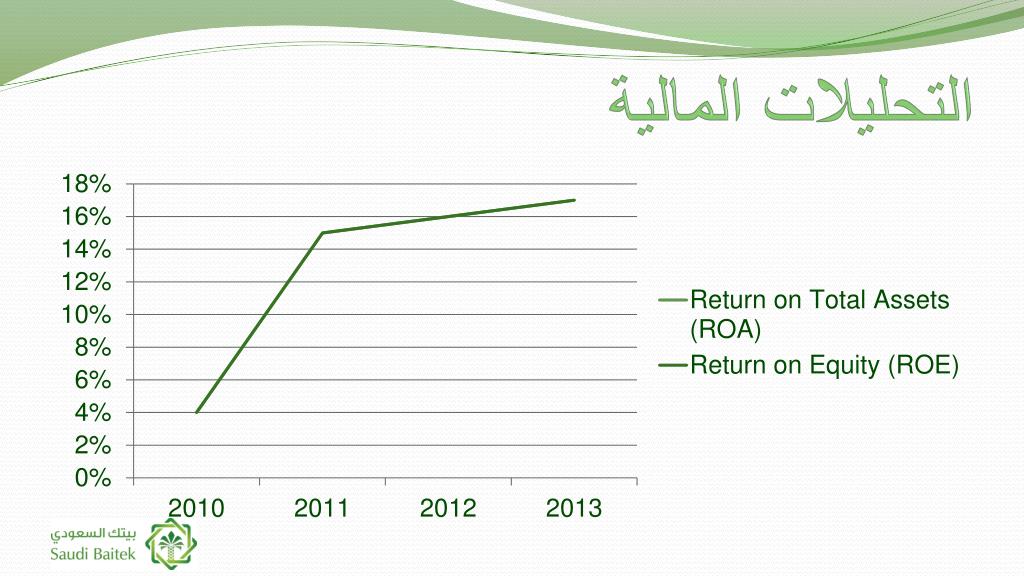 التحليلات المالية

18%
16%
14%
12%
10%
8%
6%
4%
2%
0%

2010 2011 2012 2013

Return on Total Assets (ROA)
Return on Equity (ROE)

بيتك السعودي
Saudi Baitek